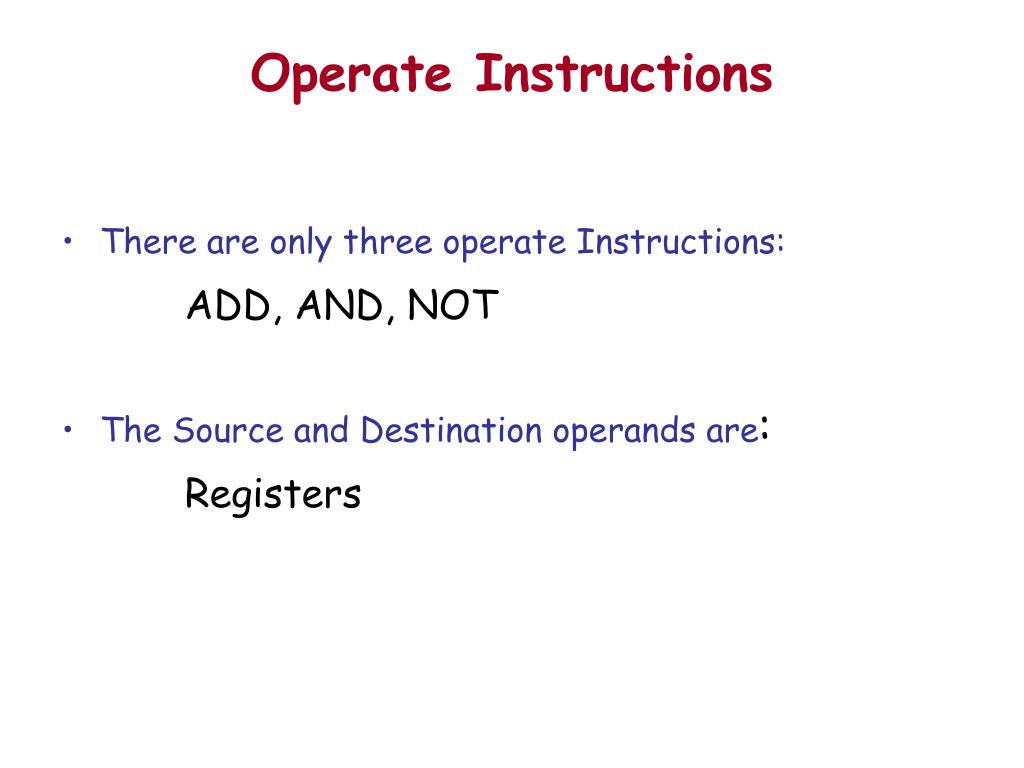 Operate Instructions

• There are only three operate Instructions:

ADD, AND, NOT

• The Source and Destination operands are:

Registers